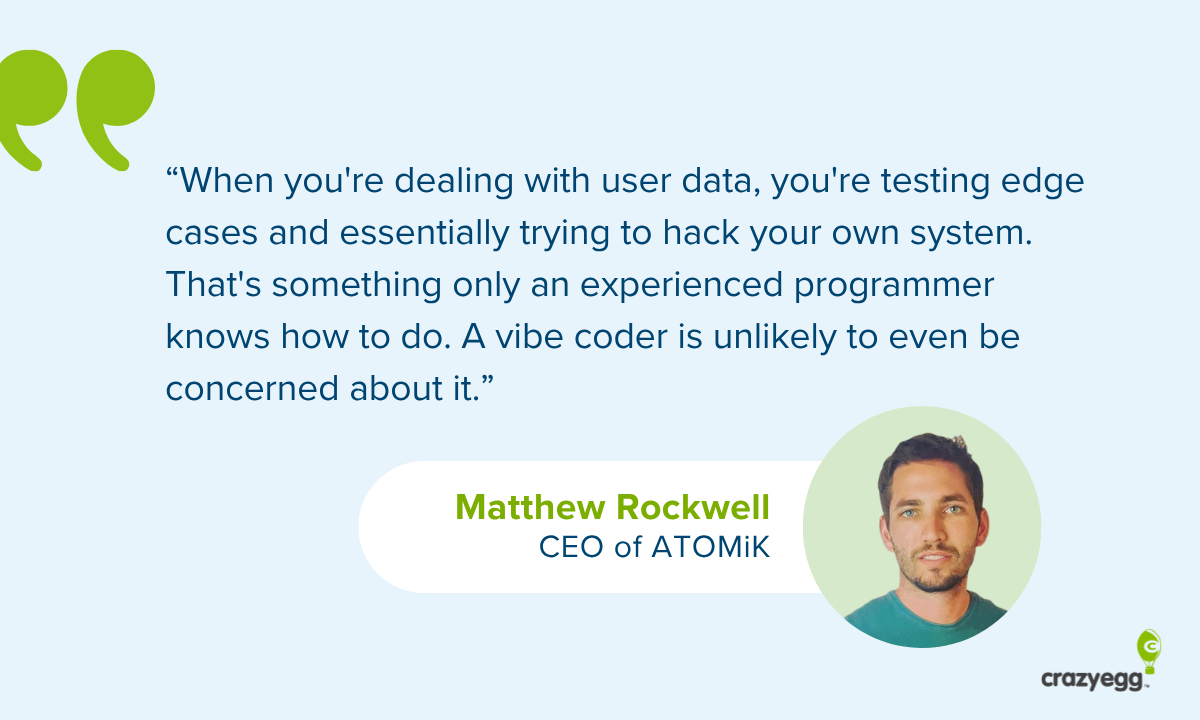 “When you're dealing with user data, you're testing edge cases and essentially trying to hack your own system. That's something only an experienced programmer knows how to do. A vibe coder is unlikely to even be concerned about it.”

Matthew Rockwell
CEO of ATOMiK

crazyegg